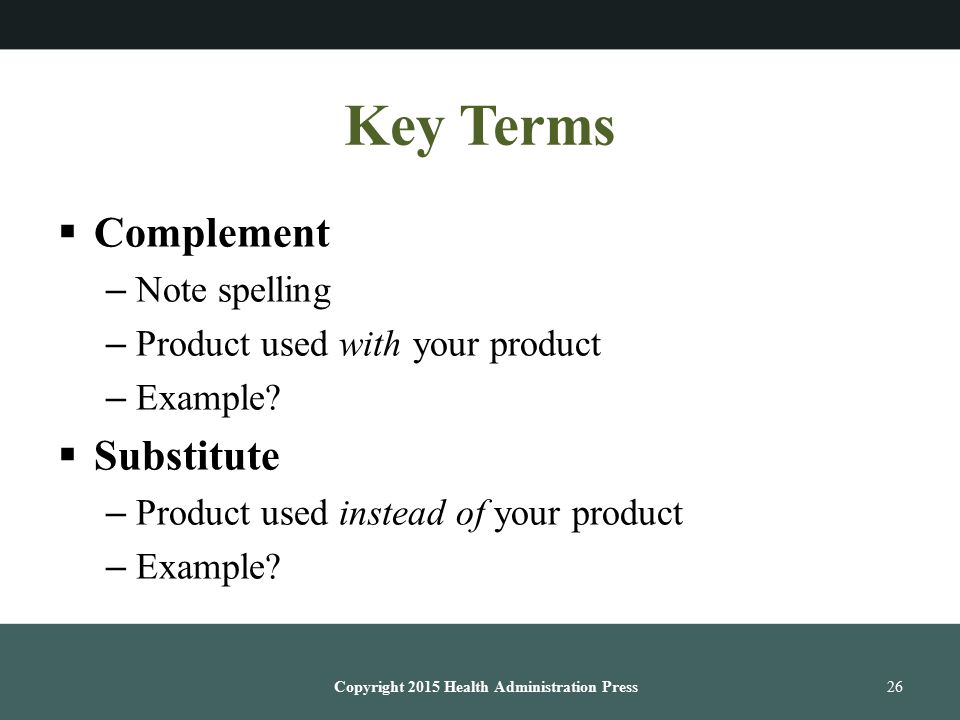 Key Terms

▪ Complement
– Note spelling
– Product used with your product
– Example?

▪ Substitute
– Product used instead of your product
– Example?

Copyright 2015 Health Administration Press

26